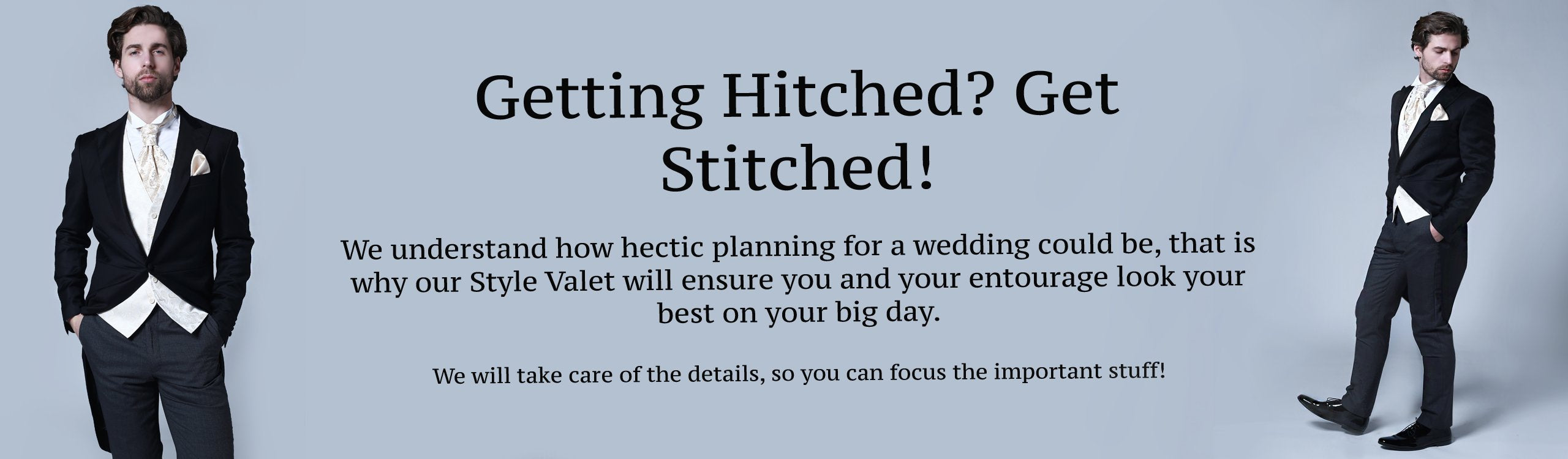 Getting Hitched? Get Stitched!

We understand how hectic planning for a wedding could be, that is why our Style Valet will ensure you and your entourage look your best on your big day.

We will take care of the details, so you can focus the important stuff!